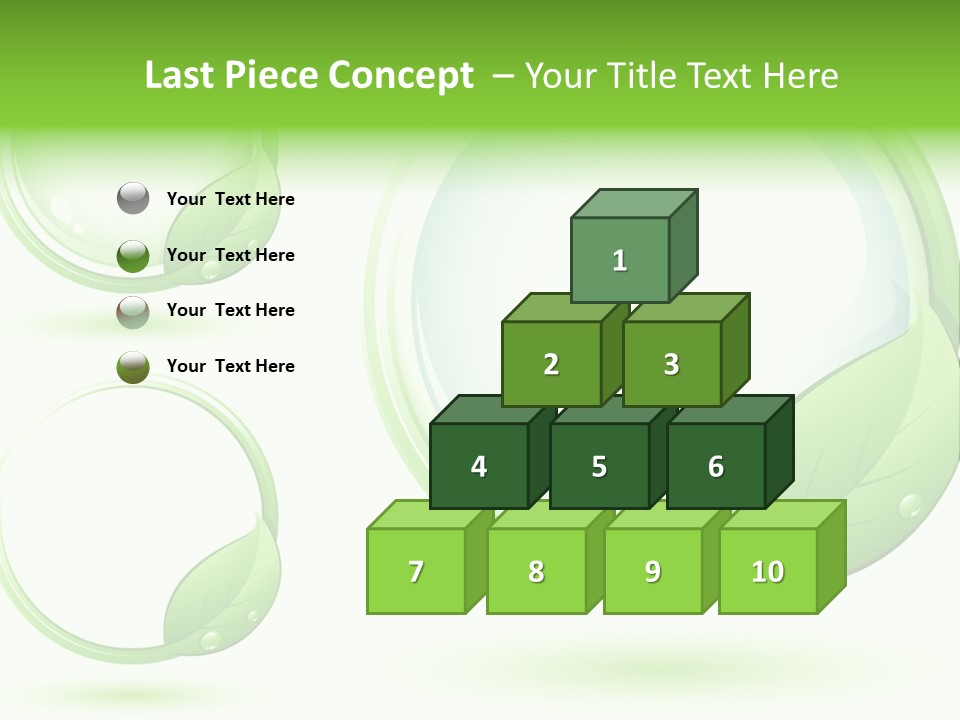 Last Piece Concept – Your Title Text Here

Your Text Here

Your Text Here

Your Text Here

Your Text Here

1

2

3

4

5

6

7

8

9

10